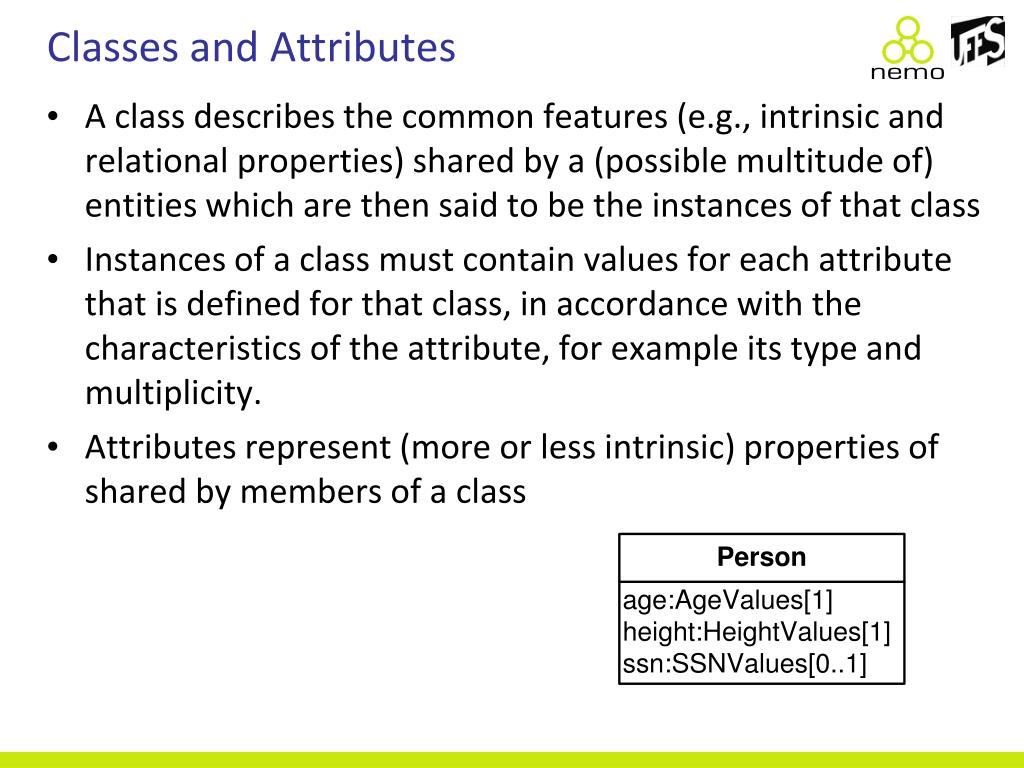 Classes and Attributes

nemo

UFES

• A class describes the common features (e.g., intrinsic and relational properties) shared by a (possible multitude of) entities which are then said to be the instances of that class

• Instances of a class must contain values for each attribute that is defined for that class, in accordance with the characteristics of the attribute, for example its type and multiplicity.

• Attributes represent (more or less intrinsic) properties of shared by members of a class

Person

age:AgeValues[1]
height:HeightValues[1]
ssn:SSNValues[0..1]